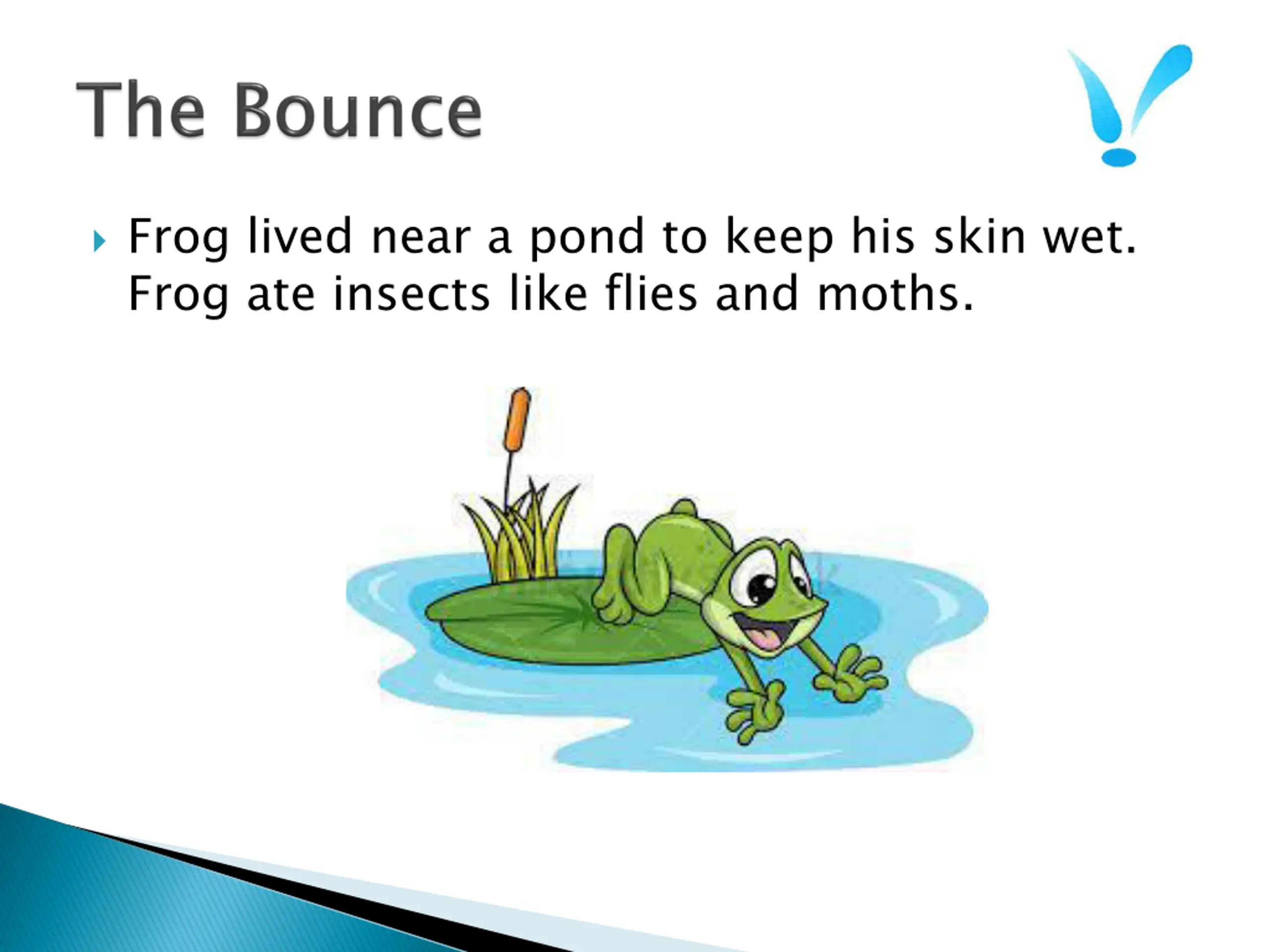 The Bounce

Frog lived near a pond to keep his skin wet. Frog ate insects like flies and moths.